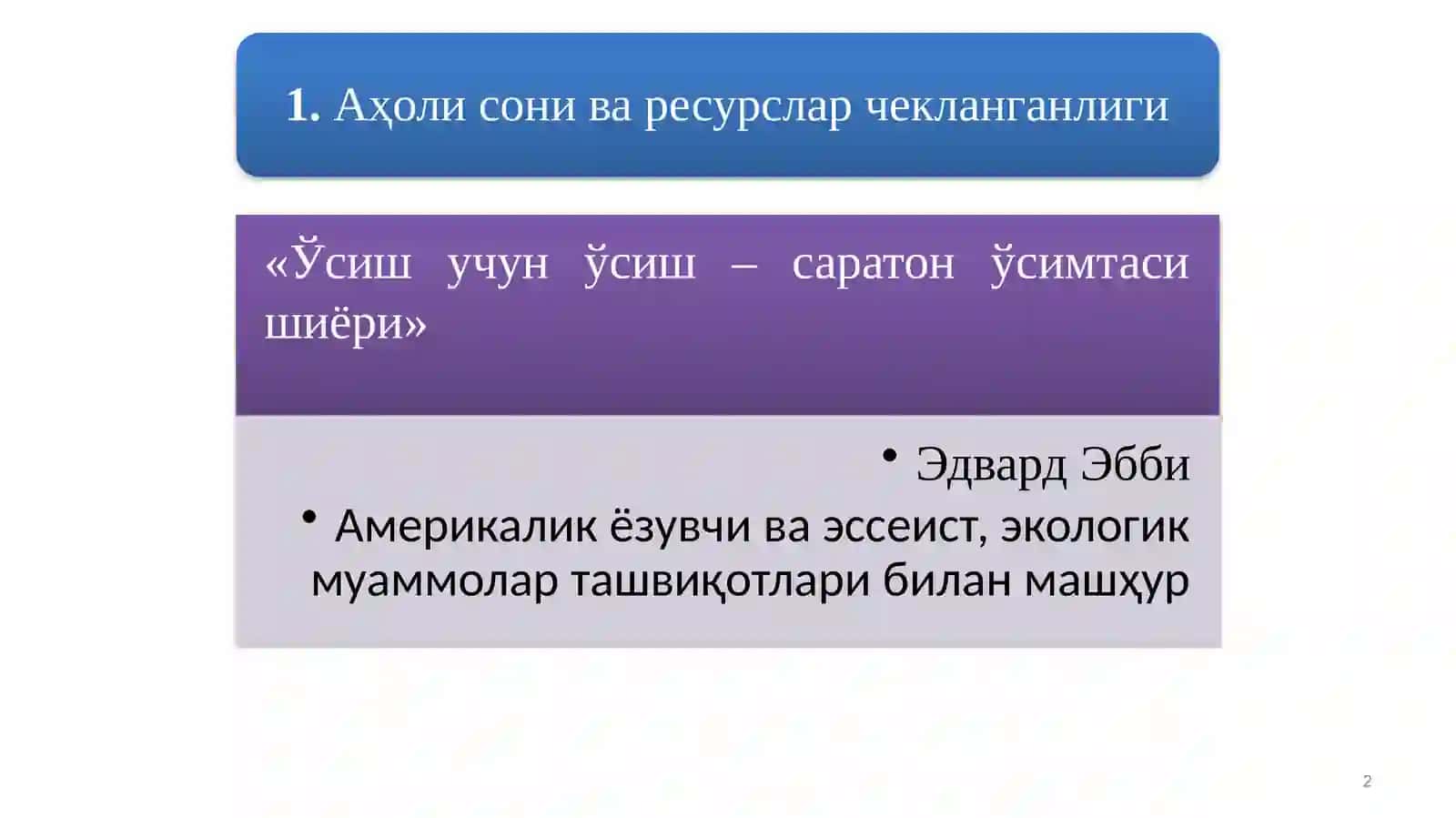 1. Аҳоли сони ва ресурслар чекланганлиги

«Ўсиш учун ўсиш – саратон ўсимтаси шиёри»

• Эдвард Эбби

• Америкалик ёзувчи ва эссеист, экологик муаммолар ташвиқотлари билан машҳур

2